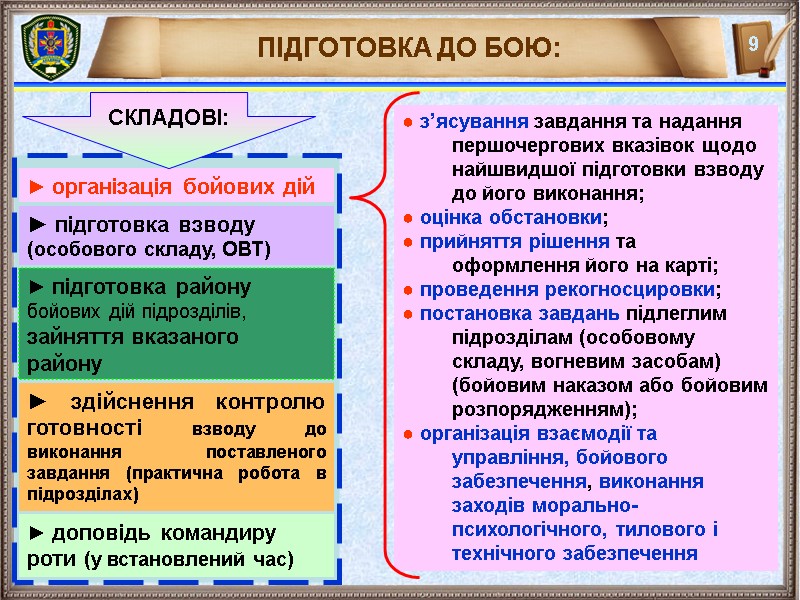 ПІДГОТОВКА ДО БОЮ:

9

СКЛАДОВІ:

► організація бойових дій

► підготовка взводу (особового складу, ОВТ)

► підготовка району бойових дій підрозділів, зайняття вказаного району

► здійснення контролю готовності взводу до виконання поставленого завдання (практична робота в підрозділах)

► доповідь командиру роти (у встановлений час)

● з'ясування завдання та надання першочергових вказівок щодо найшвидшої підготовки взводу до його виконання;
● оцінка обстановки;
● прийняття рішення та оформлення його на карті;
● проведення рекогносцировки;
● постановка завдань підлеглим підрозділам (особовому складу, вогневим засобам) (бойовим наказом або бойовим розпорядженням);
● організація взаємодії та управління, бойового забезпечення, виконання заходів морально-психологічного, тилового і технічного забезпечення